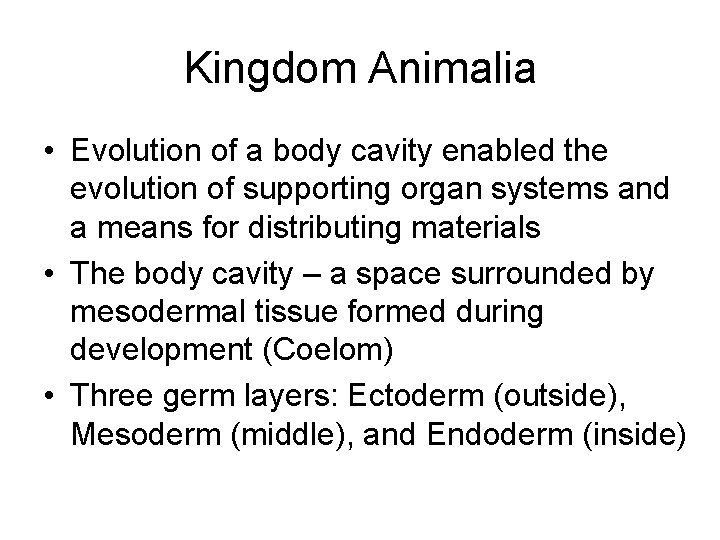 Kingdom Animalia

• Evolution of a body cavity enabled the evolution of supporting organ systems and a means for distributing materials

• The body cavity – a space surrounded by mesodermal tissue formed during development (Coelom)

• Three germ layers: Ectoderm (outside), Mesoderm (middle), and Endoderm (inside)